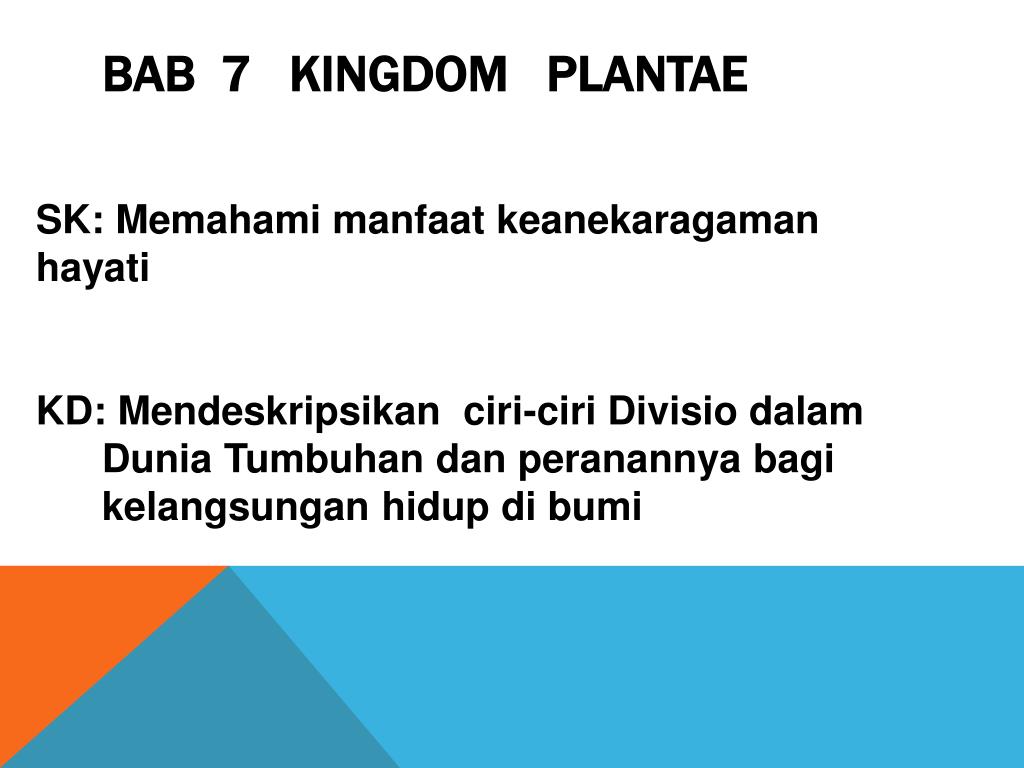 BAB 7 KINGDOM PLANTAE

SK: Memahami manfaat keanekaragaman hayati

KD: Mendeskripsikan ciri-ciri Divisio dalam Dunia Tumbuhan dan peranannya bagi kelangsungan hidup di bumi